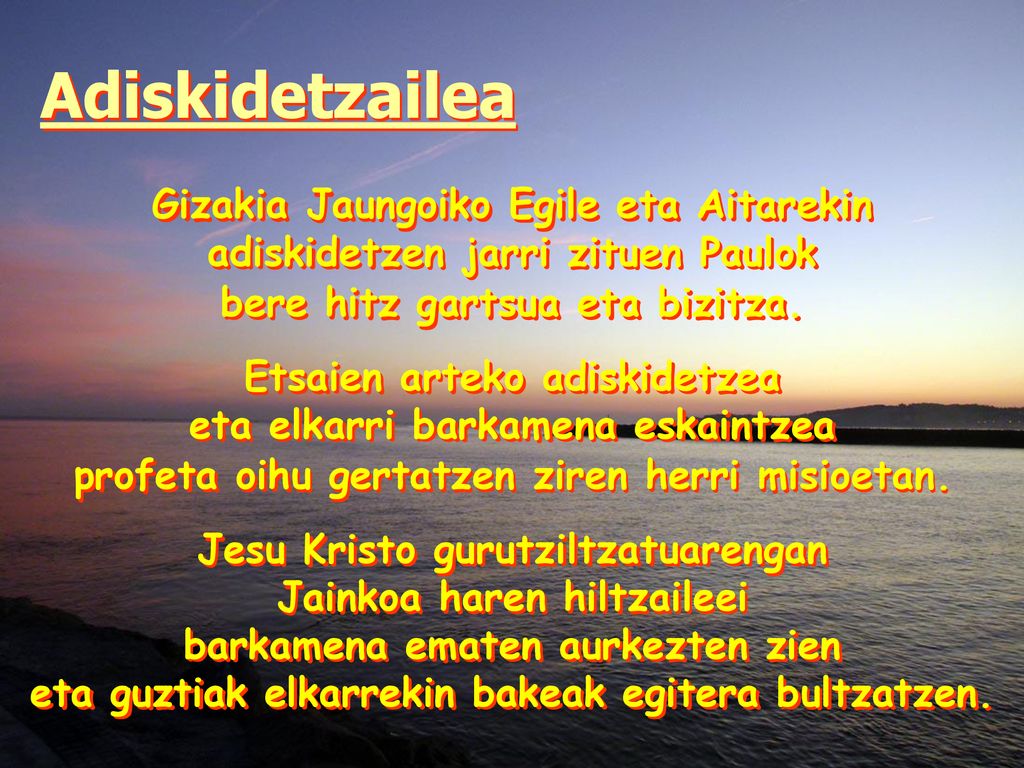 Adiskidetzailea

Gizakia Jaungoiko Egile eta Aitarekin adiskidetzen jarri zituen Paulok bere hitz gartsua eta bizitza.

Etsaien arteko adiskidetzea eta elkarri barkamena eskaintzea profeta oihu gertatzen ziren herri misioetan.

Jesu Kristo gurutziltzatuarengan Jainkoa haren hiltzaileei barkamena ematen aurkezten zien eta guztiak elkarrekin bakeak egitera bultzatzen.